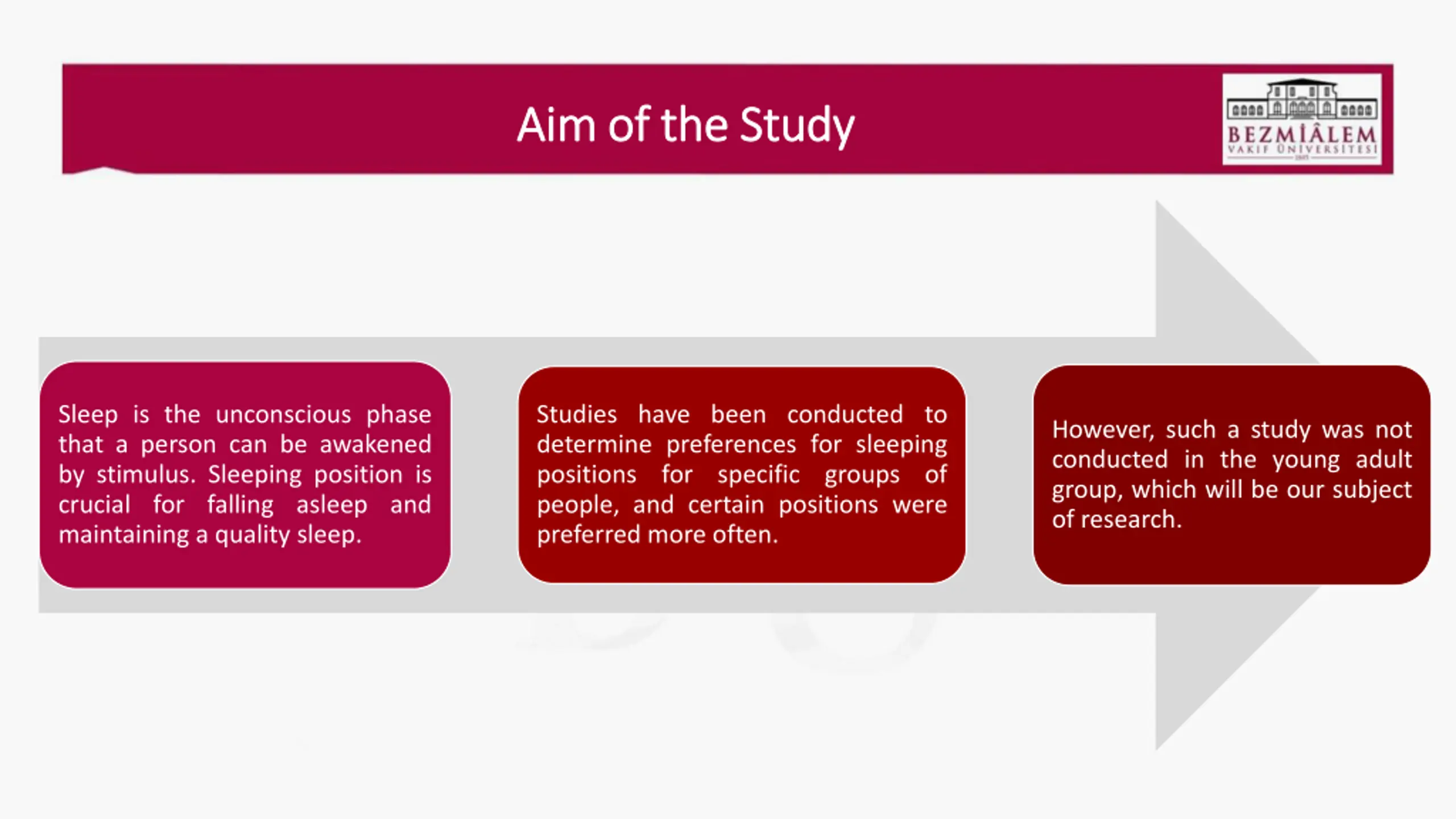 Aim of the Study

BEZMİÂLEM
VAKIF ÜNİVERSİTESİ

Sleep is the unconscious phase that a person can be awakened by stimulus. Sleeping position is crucial for falling asleep and maintaining a quality sleep.

Studies have been conducted to determine preferences for sleeping positions for specific groups of people, and certain positions were preferred more often.

However, such a study was not conducted in the young adult group, which will be our subject of research.